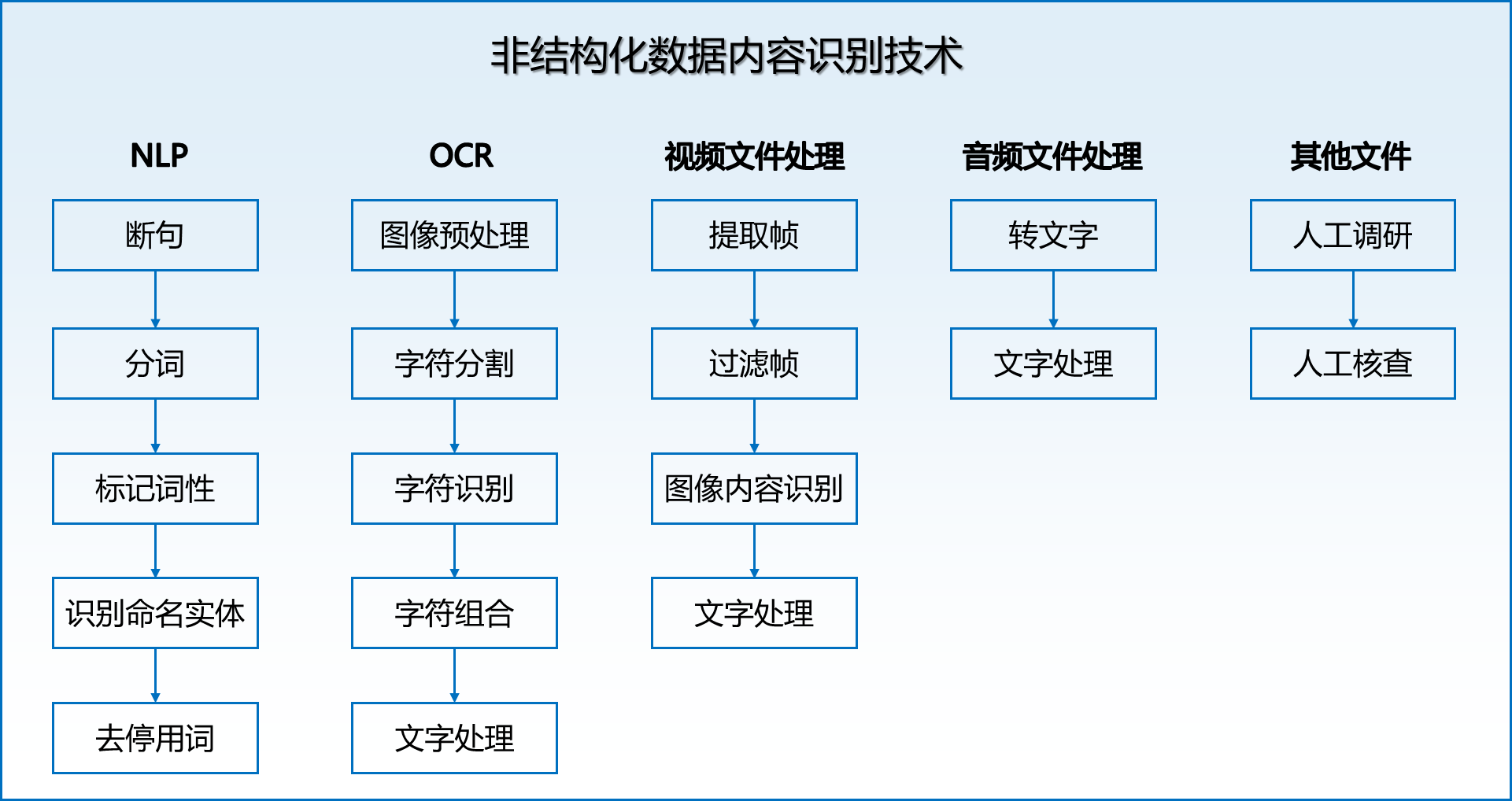 非结构化数据内容识别技术

NLP

断句

分词

标记词性

识别命名实体

去停用词

OCR

图像预处理

字符分割

字符识别

字符组合

文字处理

视频文件处理

提取帧

过滤帧

图像内容识别

文字处理

音频文件处理

转文字

文字处理

其他文件

人工调研

人工核查